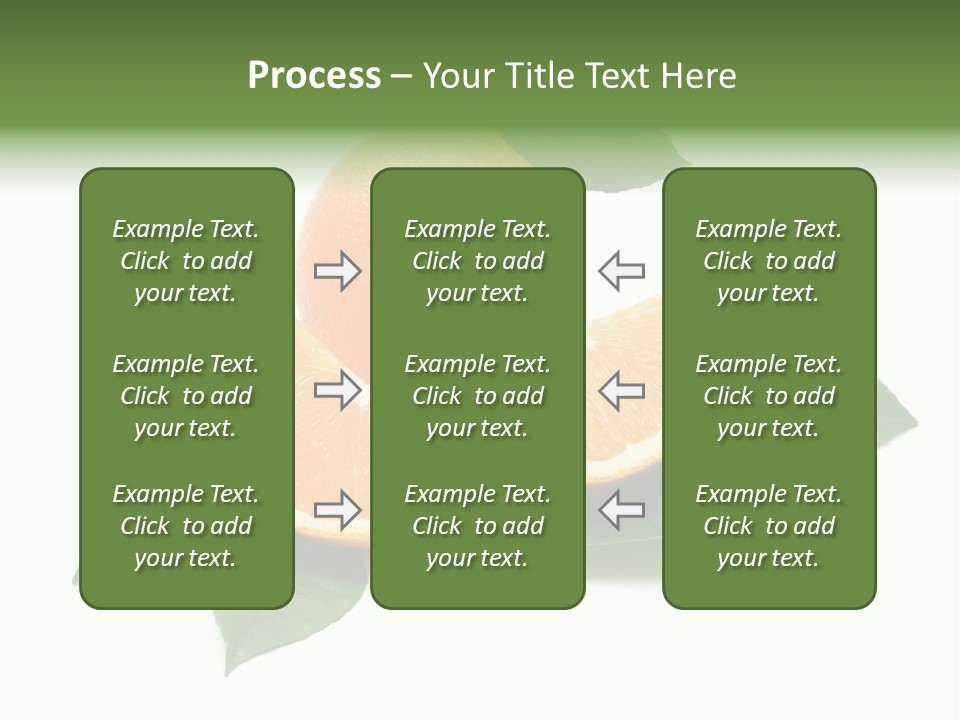 Process – Your Title Text Here

Example Text. Click to add your text.

Example Text. Click to add your text.

Example Text. Click to add your text.

Example Text. Click to add your text.

Example Text. Click to add your text.

Example Text. Click to add your text.

Example Text. Click to add your text.

Example Text. Click to add your text.

Example Text. Click to add your text.